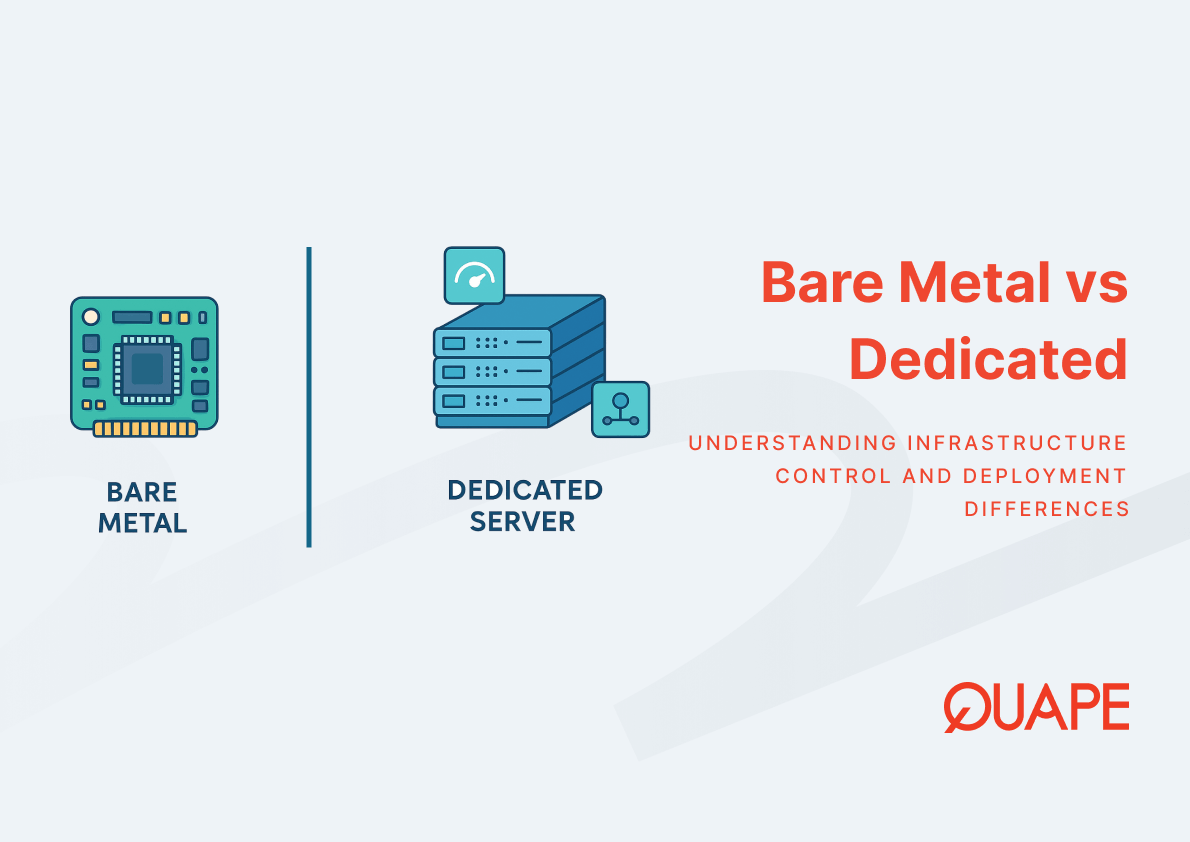 BARE METAL

DEDICATED SERVER

Bare Metal vs Dedicated

UNDERSTANDING INFRASTRUCTURE CONTROL AND DEPLOYMENT DIFFERENCES

QUAPE